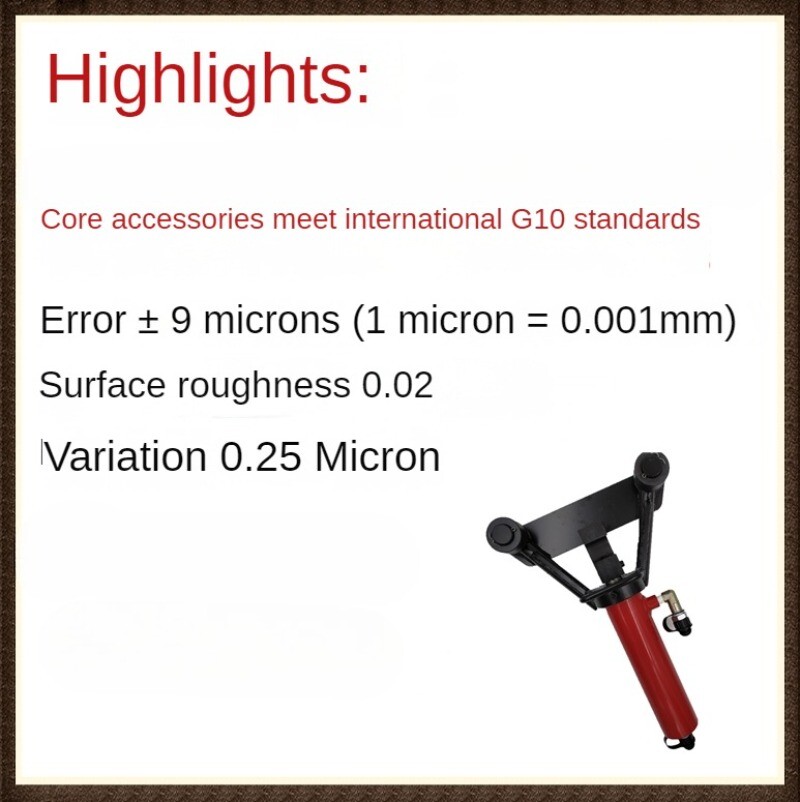 Highlights:

Core accessories meet international G10 standards

Error ± 9 microns (1 micron = 0.001mm)

Surface roughness 0.02

Variation 0.25 Micron